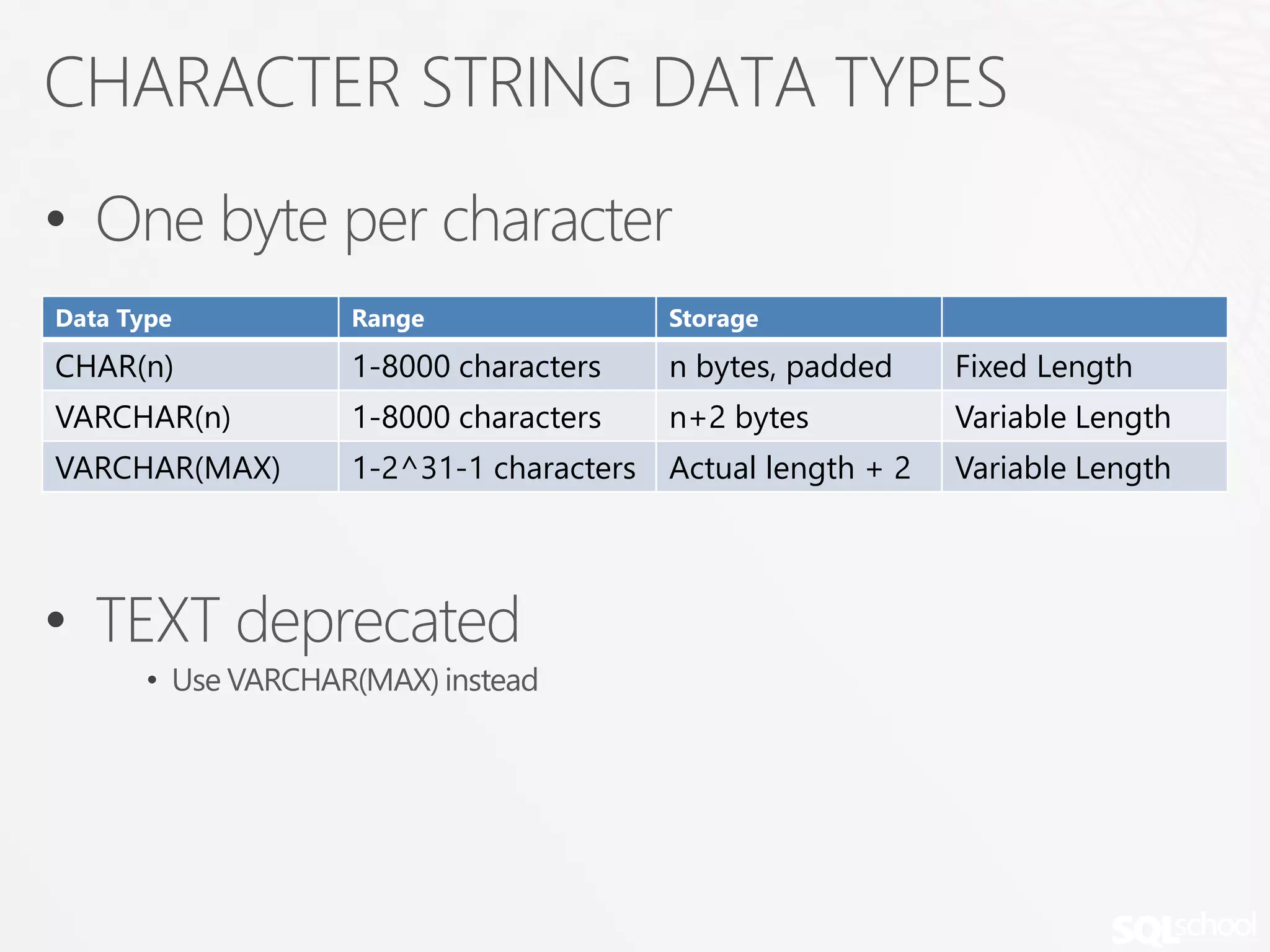 CHARACTER STRING DATA TYPES

• One byte per character

| Data Type | Range | Storage | |
|---|---|---|---|
| CHAR(n) | 1-8000 characters | n bytes, padded | Fixed Length |
| VARCHAR(n) | 1-8000 characters | n+2 bytes | Variable Length |
| VARCHAR(MAX) | 1-2^31-1 characters | Actual length + 2 | Variable Length |

• TEXT deprecated

• Use VARCHAR(MAX) instead

SQLschool